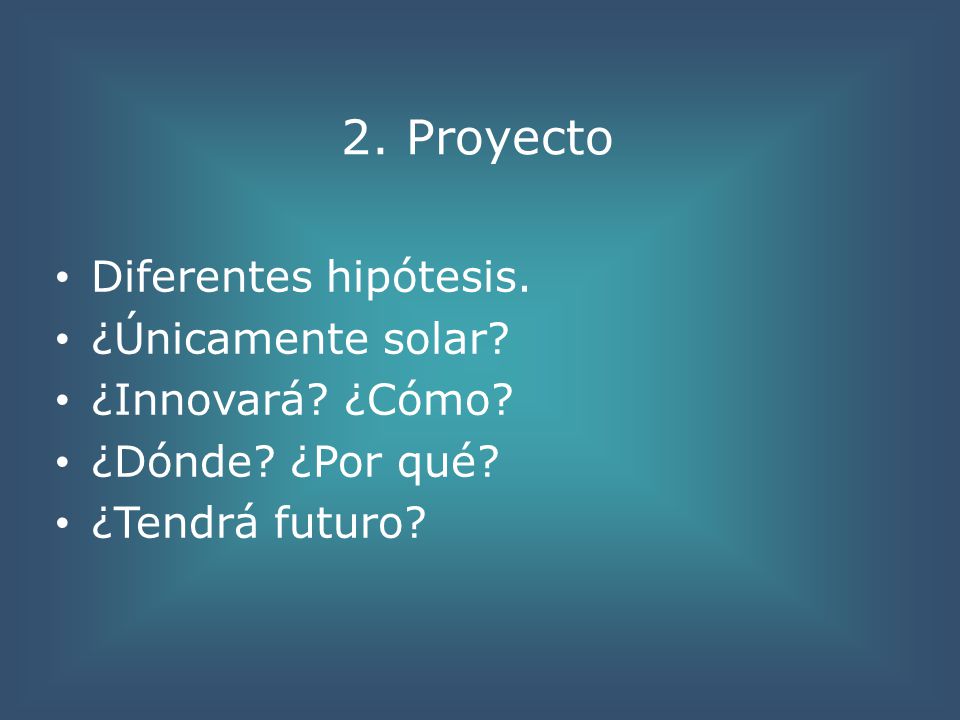 2. Proyecto

• Diferentes hipótesis.
• ¿Únicamente solar?
• ¿Innovará? ¿Cómo?
• ¿Dónde? ¿Por qué?
• ¿Tendrá futuro?